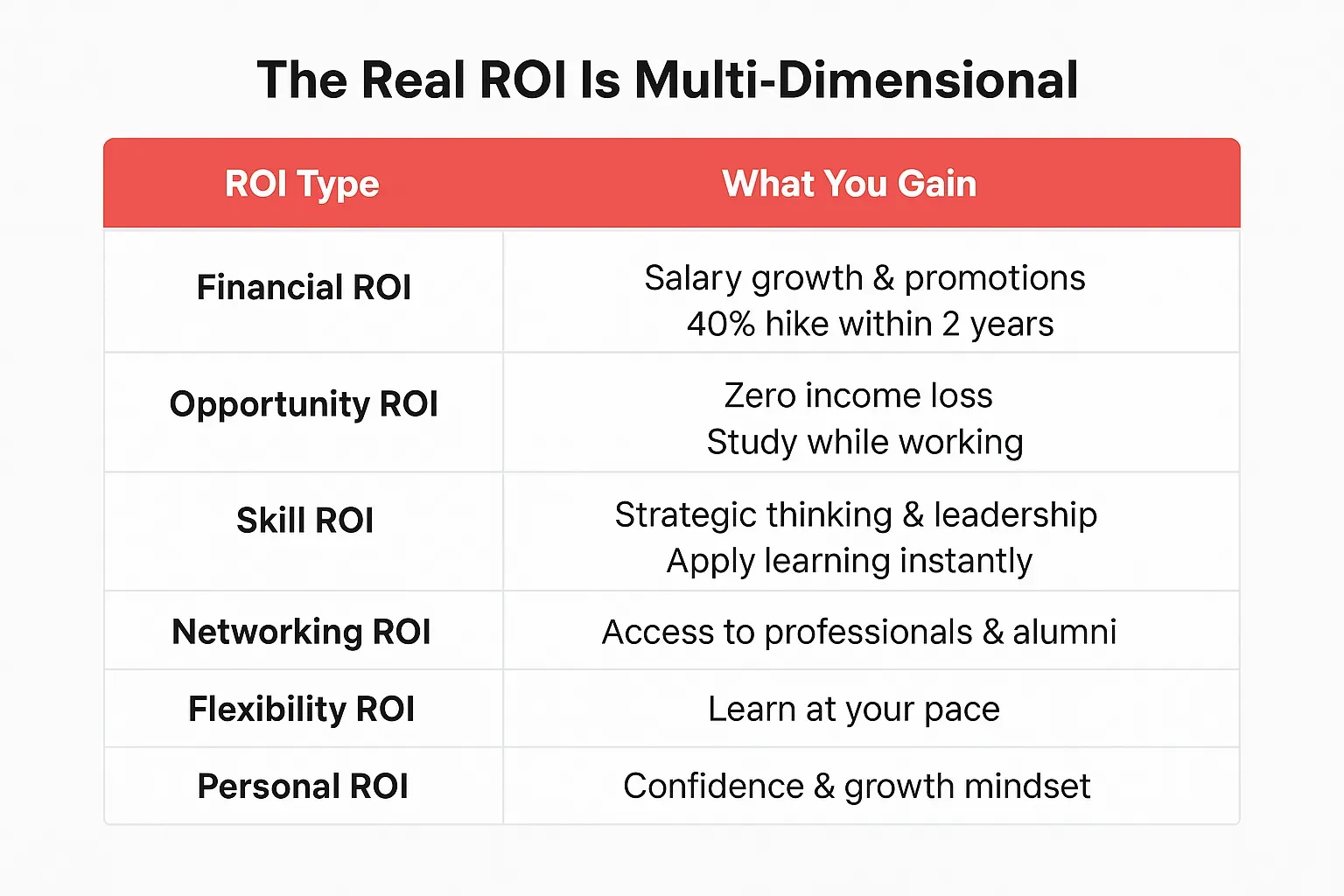 The Real ROI Is Multi-Dimensional

| ROI Type | What You Gain |
|---|---|
| Financial ROI | Salary growth & promotions 40% hike within 2 years |
| Opportunity ROI | Zero income loss Study while working |
| Skill ROI | Strategic thinking & leadership Apply learning instantly |
| Networking ROI | Access to professionals & alumni |
| Flexibility ROI | Learn at your pace |
| Personal ROI | Confidence & growth mindset |